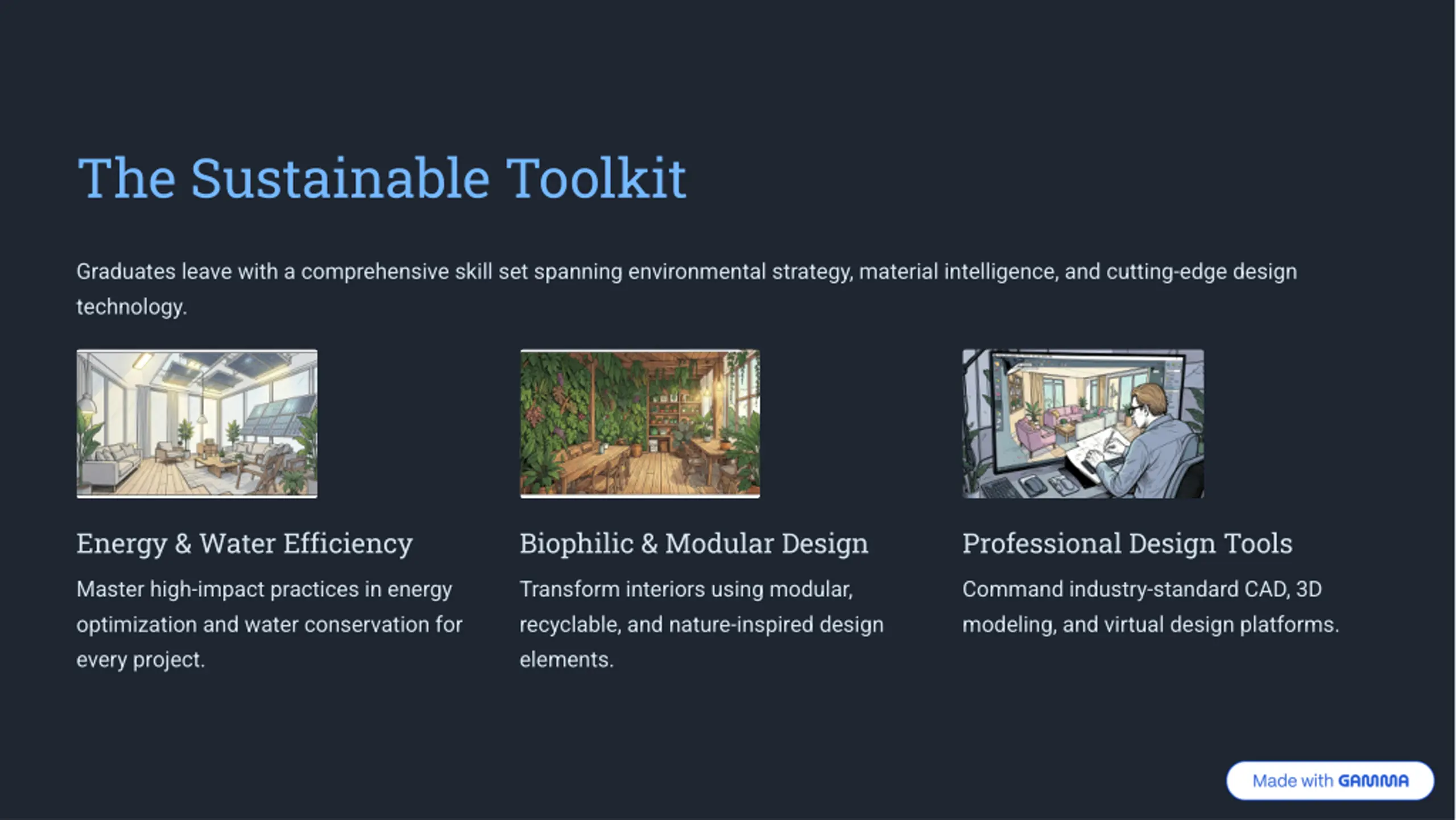 The Sustainable Toolkit

Graduates leave with a comprehensive skill set spanning environmental strategy, material intelligence, and cutting-edge design technology.

Energy & Water Efficiency

Master high-impact practices in energy optimization and water conservation for every project.

Biophilic & Modular Design

Transform interiors using modular, recyclable, and nature-inspired design elements.

Professional Design Tools

Command industry-standard CAD, 3D modeling, and virtual design platforms.

Made with GAMMA